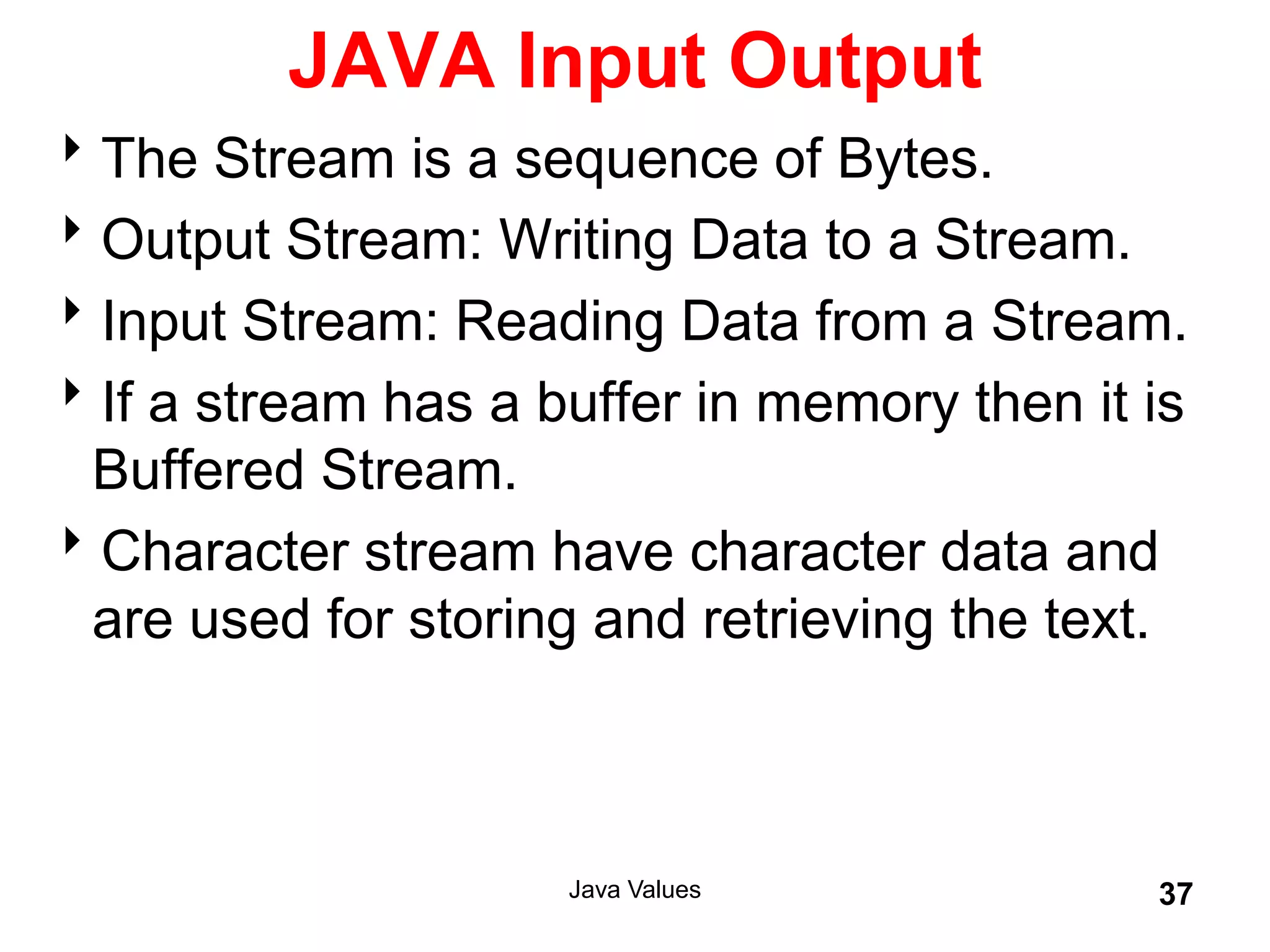 JAVA Input Output

‣ The Stream is a sequence of Bytes.

‣ Output Stream: Writing Data to a Stream.

‣ Input Stream: Reading Data from a Stream.

‣ If a stream has a buffer in memory then it is Buffered Stream.

‣ Character stream have character data and are used for storing and retrieving the text.

Java Values

37